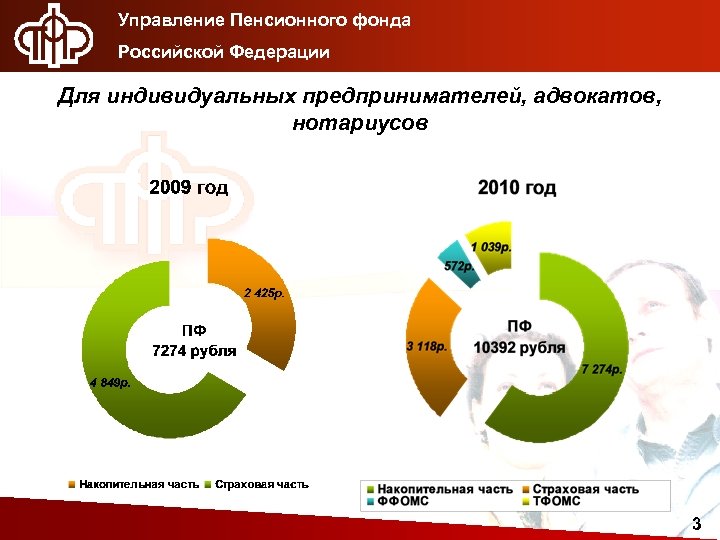 Управление Пенсионного фонда
Российской Федерации

Для индивидуальных предпринимателей, адвокатов, нотариусов

2009 год

2 425р.

ПФ
7274 рубля

4 849р.

Накопительная часть Страховая часть

2010 год

1 039р.
572р.

3 118р.

ПФ
10392 рубля

7 274р.

Накопительная часть Страховая часть
ФФОМС ТФОМС

3